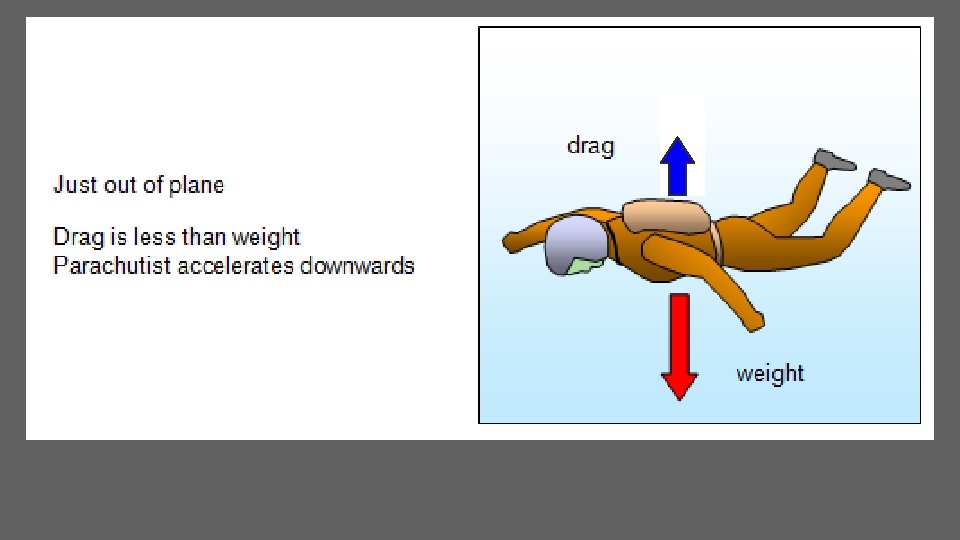 Just out of plane

Drag is less than weight
Parachutist accelerates downwards

drag

weight